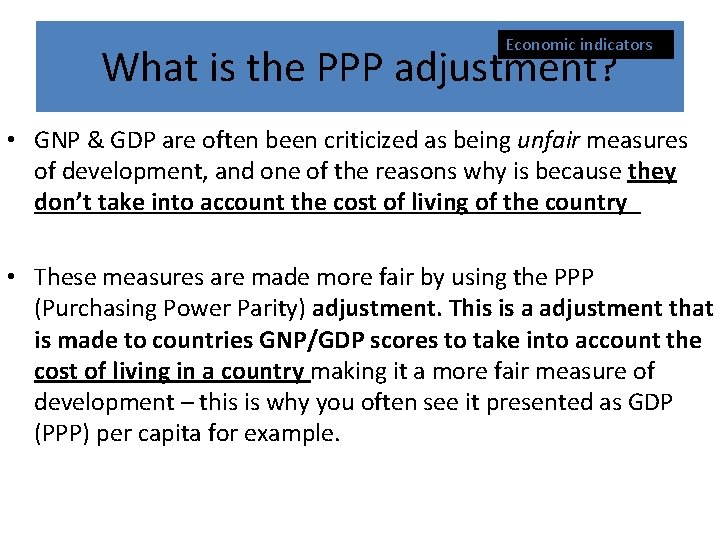 Economic indicators

What is the PPP adjustment?

• GNP & GDP are often been criticized as being unfair measures of development, and one of the reasons why is because they don't take into account the cost of living of the country

• These measures are made more fair by using the PPP (Purchasing Power Parity) adjustment. This is a adjustment that is made to countries GNP/GDP scores to take into account the cost of living in a country making it a more fair measure of development – this is why you often see it presented as GDP (PPP) per capita for example.